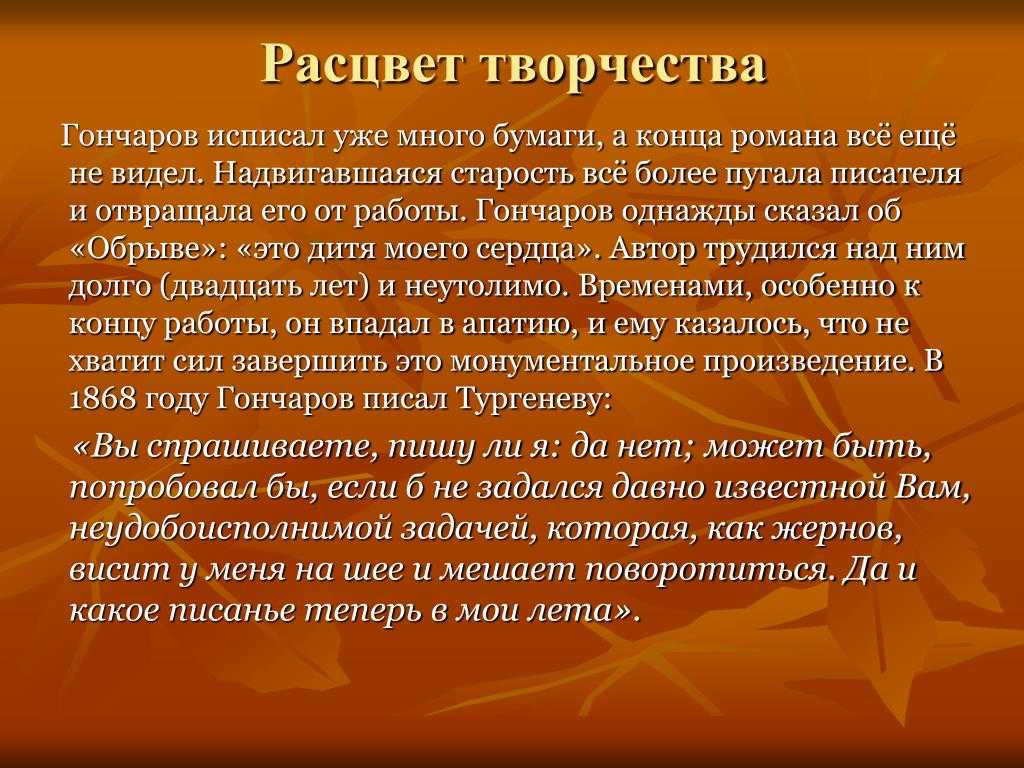 Расцвет творчества

Гончаров исписал уже много бумаги, а конца романа всё ещё не видел. Надвигавшаяся старость всё более пугала писателя и отвращала его от работы. Гончаров однажды сказал об «Обрыве»: «это дитя моего сердца». Автор трудился над ним долго (двадцать лет) и неутолимо. Временами, особенно к концу работы, он впадал в апатию, и ему казалось, что не хватит сил завершить это монументальное произведение. В 1868 году Гончаров писал Тургеневу:

«Вы спрашиваете, пишу ли я: да нет; может быть, попробовал бы, если б не задался давно известной Вам, неудобоисполнимой задачей, которая, как жернов, висит у меня на шее и мешает поворотиться. Да и какое писанье теперь в мои лета».